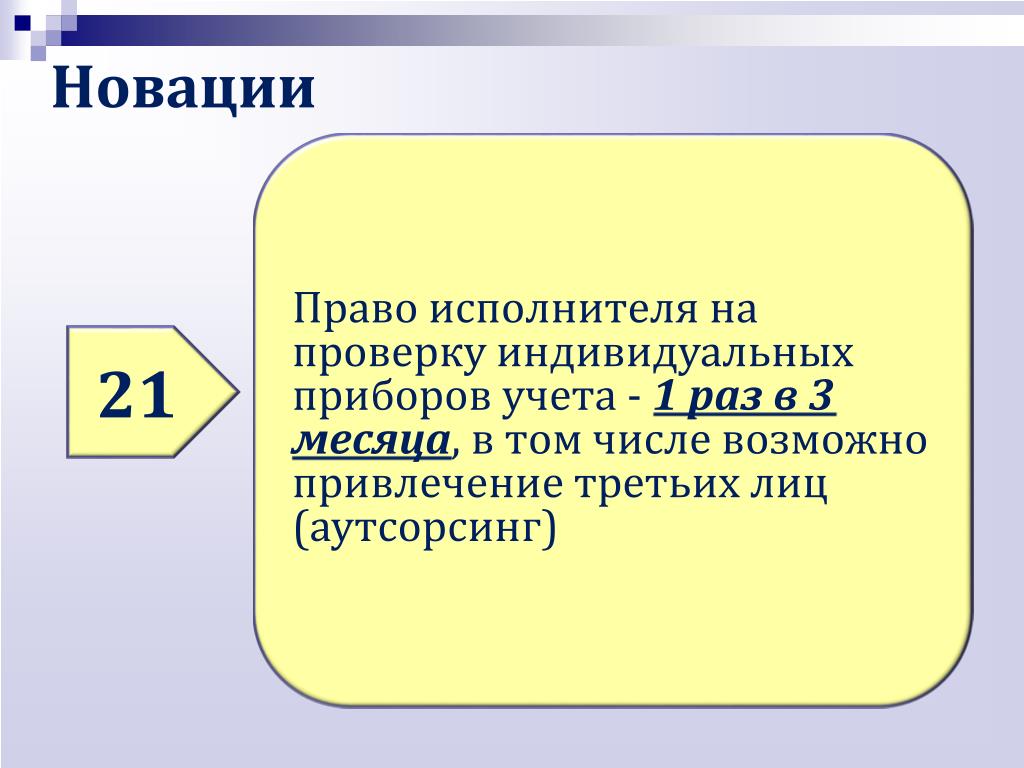 Новации

21

Право исполнителя на проверку индивидуальных приборов учета - 1 раз в 3 месяца, в том числе возможно привлечение третьих лиц (аутсорсинг)